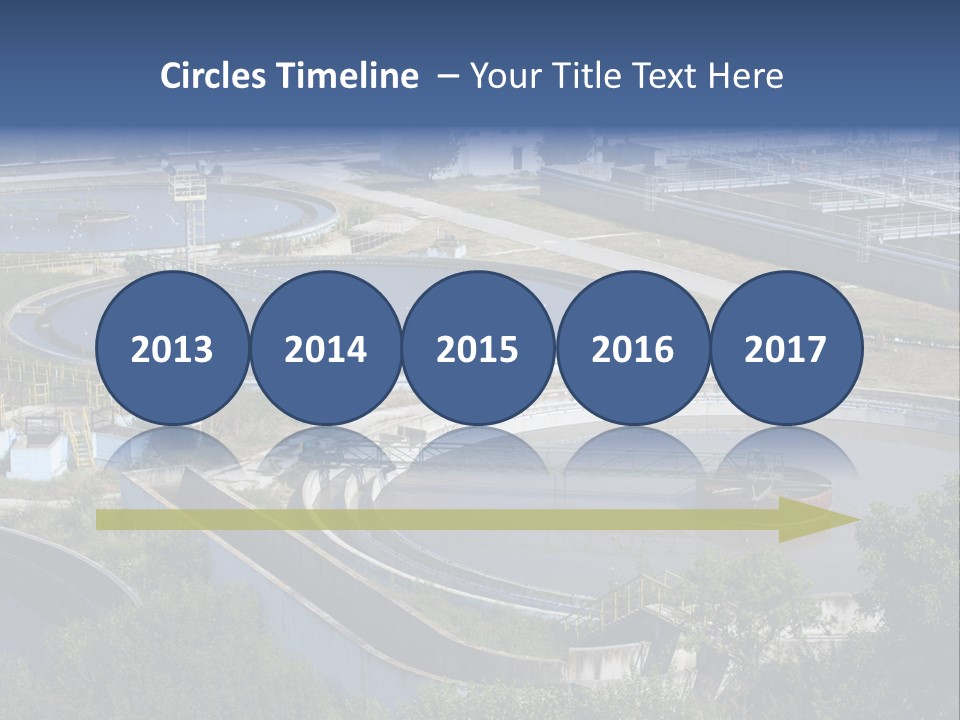 Circles Timeline – Your Title Text Here

2013
2014
2015
2016
2017